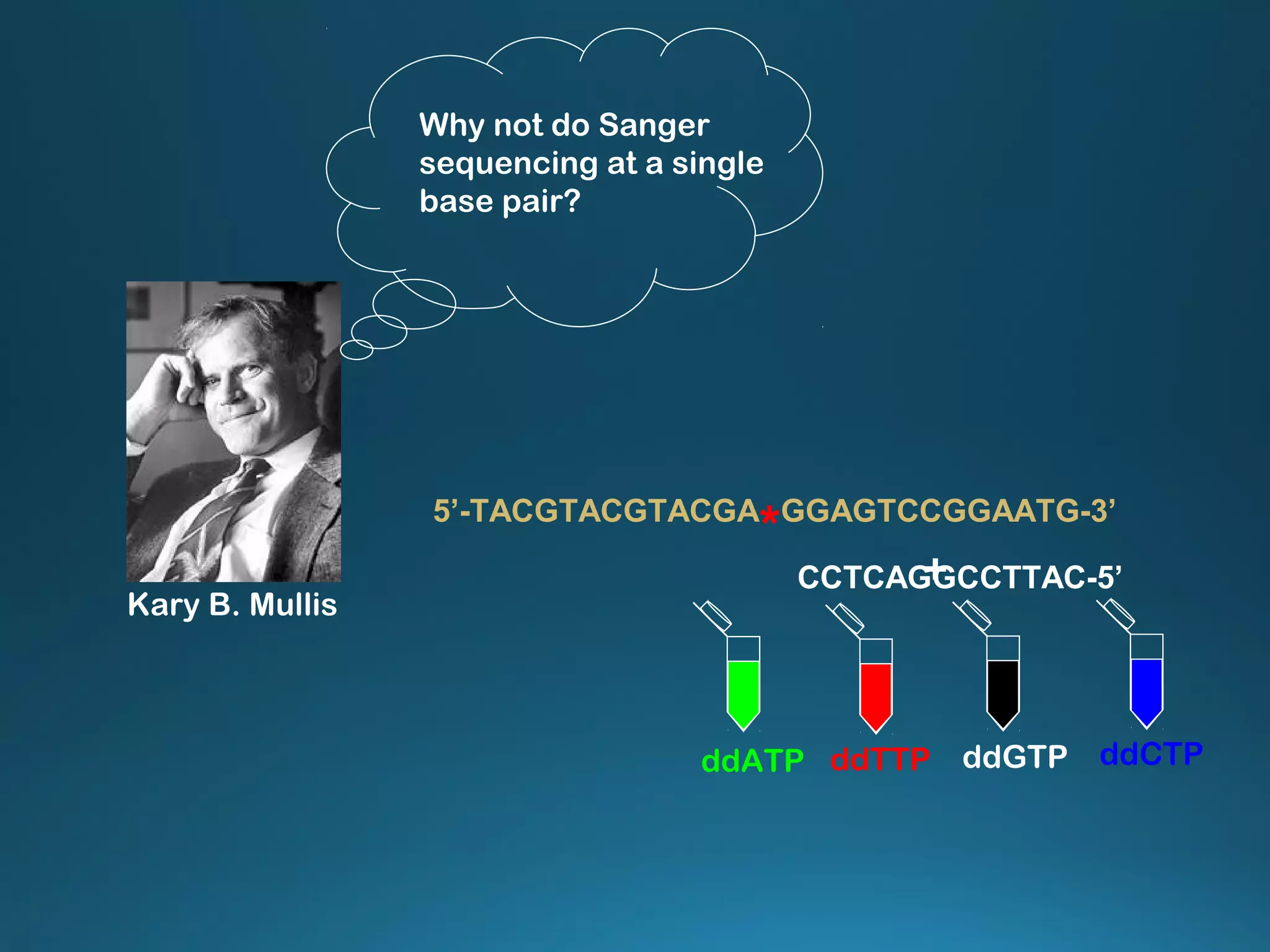 Why not do Sanger sequencing at a single base pair?

Kary B. Mullis

5'-TACGTACGTACGA*GGAGTCCGGAATG-3'

CCTCAGGCCTTAC-5'

ddATP ddTTP ddGTP ddCTP